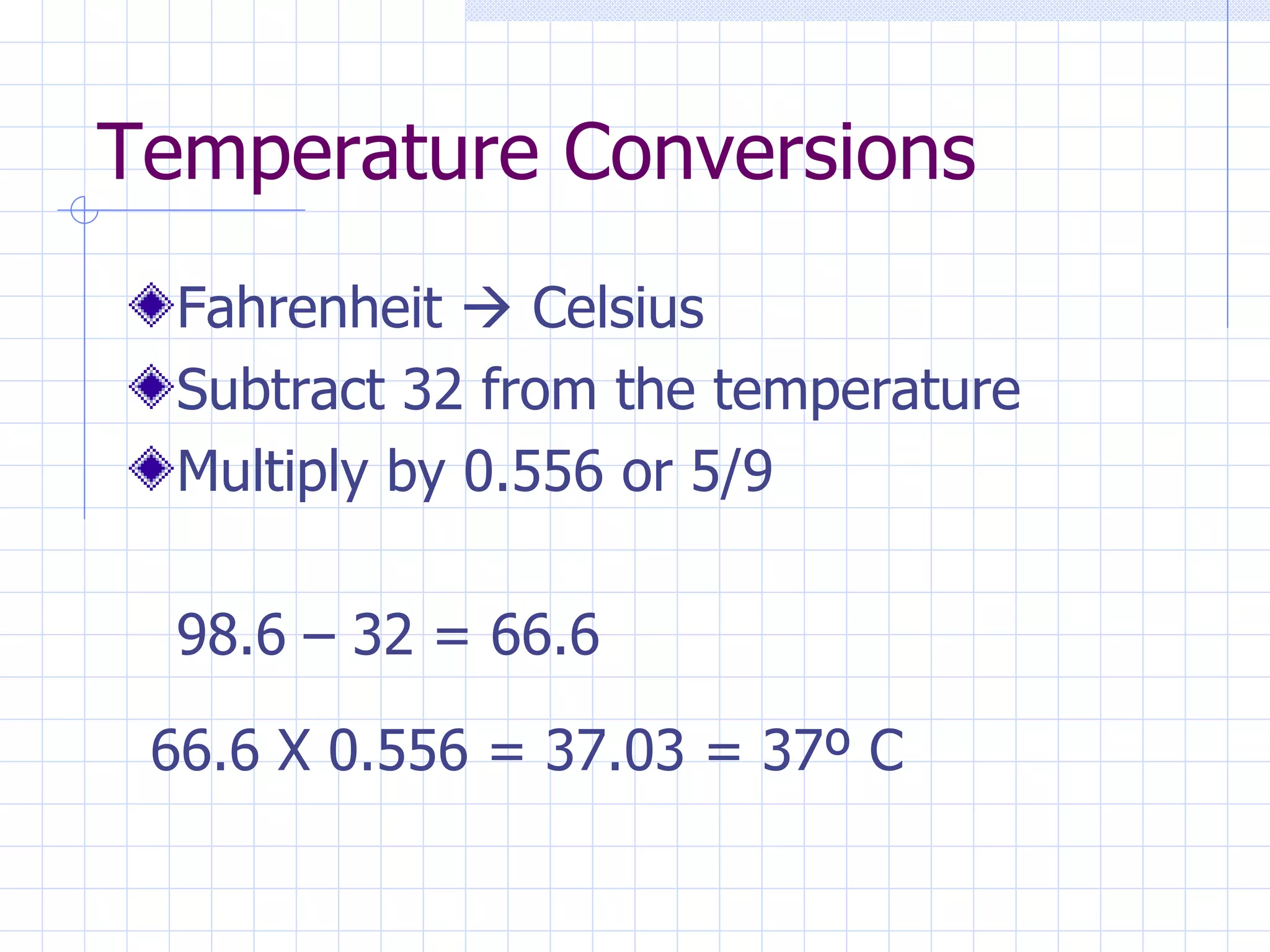 Temperature Conversions

Fahrenheit → Celsius

Subtract 32 from the temperature

Multiply by 0.556 or 5/9

98.6 – 32 = 66.6

66.6 X 0.556 = 37.03 = 37º C